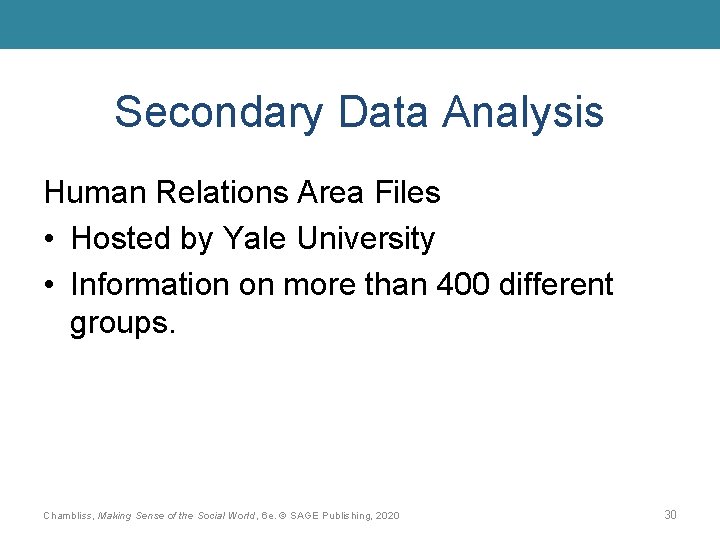 Secondary Data Analysis

Human Relations Area Files

• Hosted by Yale University
• Information on more than 400 different groups.

Chambliss, Making Sense of the Social World, 6e. © SAGE Publishing, 2020

30